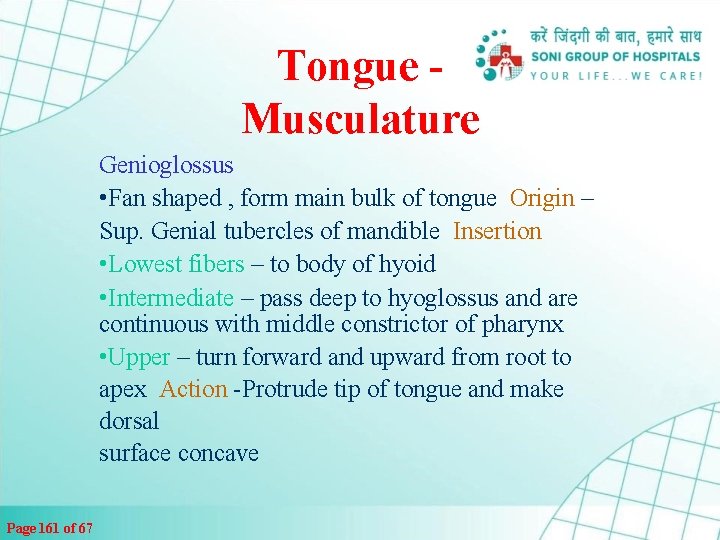 करें जिंदगी की बात, हमारे साथ
SONI GROUP OF HOSPITALS
YOUR LIFE...WE CARE!

Tongue - Musculature

Genioglossus

•Fan shaped , form main bulk of tongue Origin – Sup. Genial tubercles of mandible Insertion

•Lowest fibers – to body of hyoid

•Intermediate – pass deep to hyoglossus and are continuous with middle constrictor of pharynx

•Upper – turn forward and upward from root to apex Action -Protrude tip of tongue and make dorsal
surface concave

Page 161 of 67